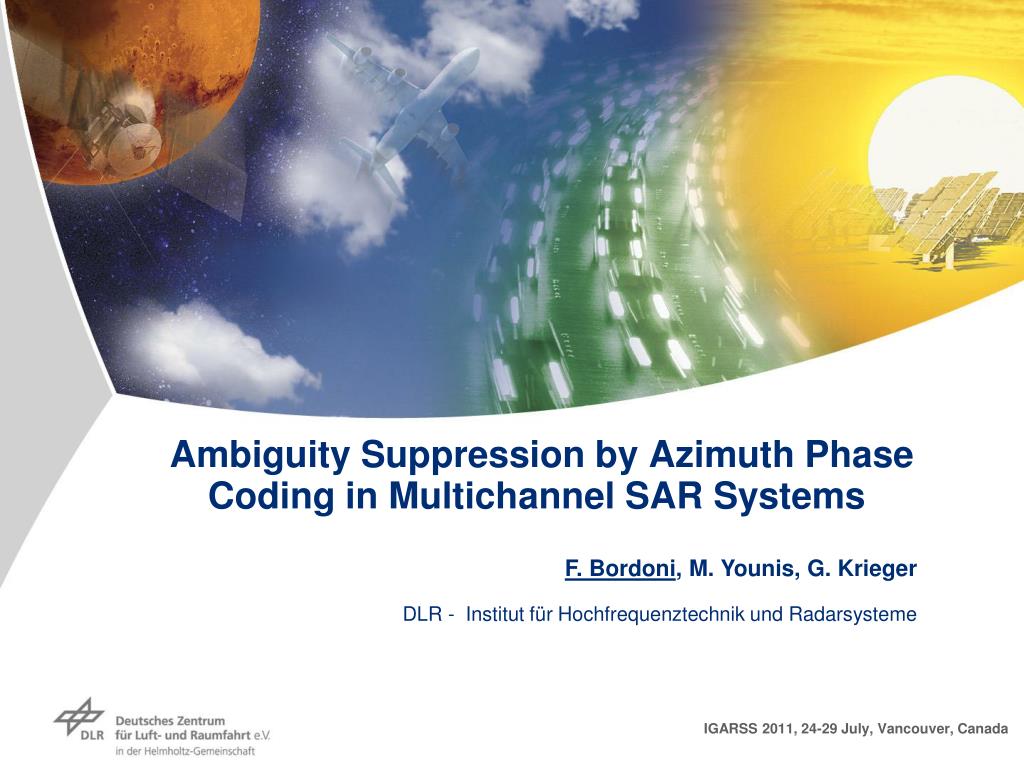 Ambiguity Suppression by Azimuth Phase Coding in Multichannel SAR Systems

F. Bordoni, M. Younis, G. Krieger

DLR - Institut für Hochfrequenztechnik und Radarsysteme

DLR Deutsches Zentrum für Luft- und Raumfahrt e.V. in der Helmholtz-Gemeinschaft

IGARSS 2011, 24-29 July, Vancouver, Canada